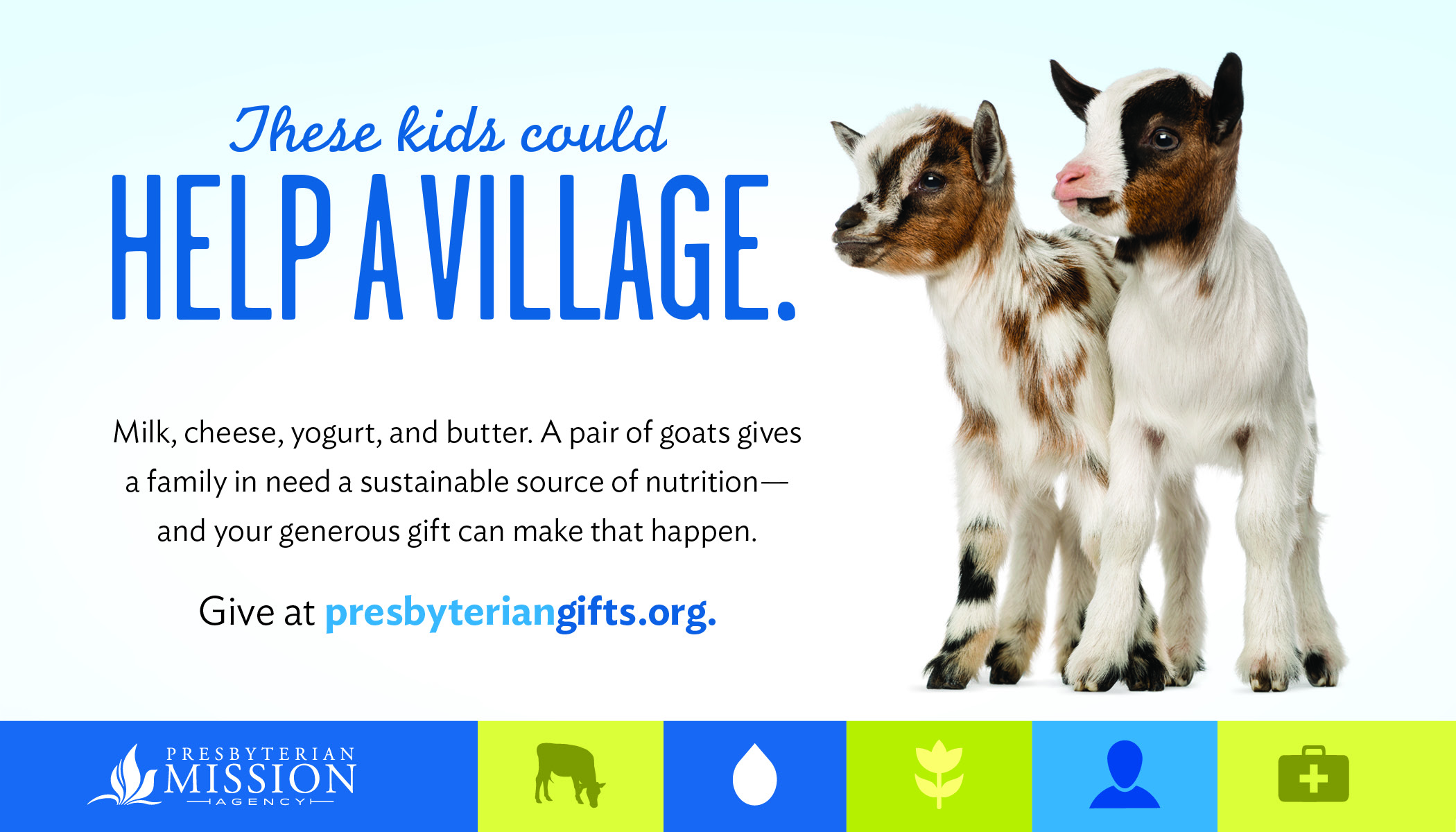 These kids could
HELP A VILLAGE.

Milk, cheese, yogurt, and butter. A pair of goats gives a family in need a sustainable source of nutrition— and your generous gift can make that happen.

Give at presbyteriangifts.org.

PRESBYTERIAN
MISSION
AGENCY